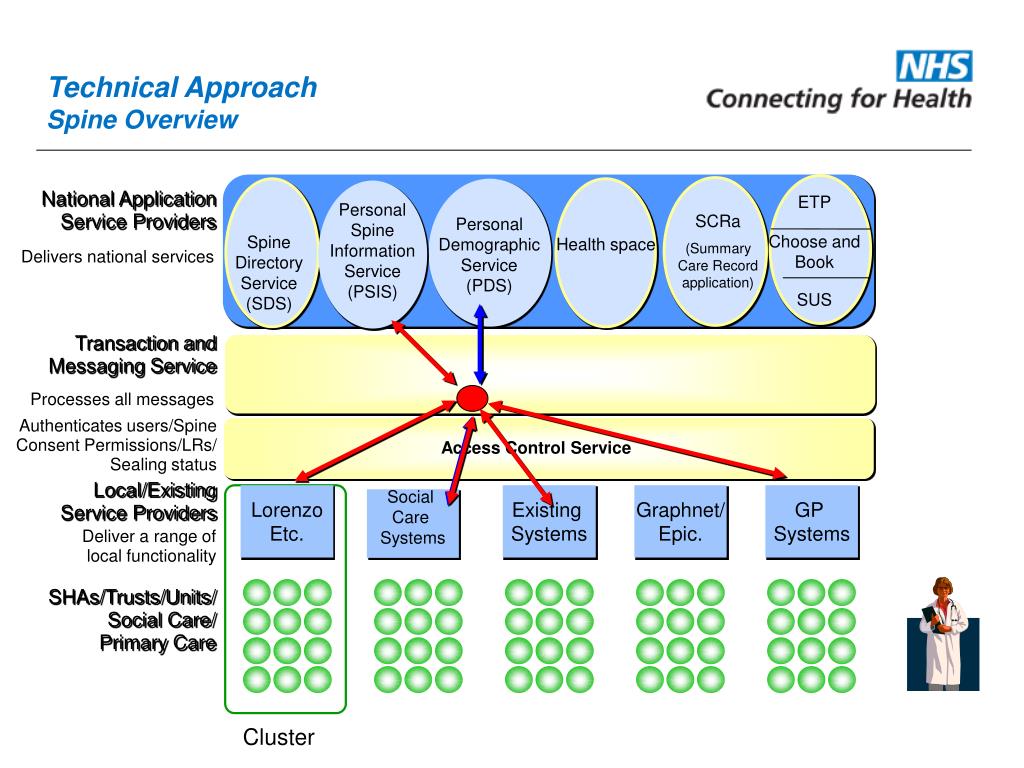 Technical Approach
Spine Overview

NHS
Connecting for Health

National Application Service Providers
Delivers national services

Spine Directory Service (SDS)

Personal Spine Information Service (PSIS)

Personal Demographic Service (PDS)

Health space

SCRa
(Summary Care Record application)

ETP
Choose and Book
SUS

Transaction and Messaging Service
Processes all messages

Authenticates users/Spine Consent Permissions/LRs/ Sealing status

Access Control Service

Local/Existing Service Providers
Deliver a range of local functionality

Lorenzo Etc.

Social Care Systems

Existing Systems

Graphnet/ Epic.

GP Systems

SHAs/Trusts/Units/ Social Care/ Primary Care

Cluster